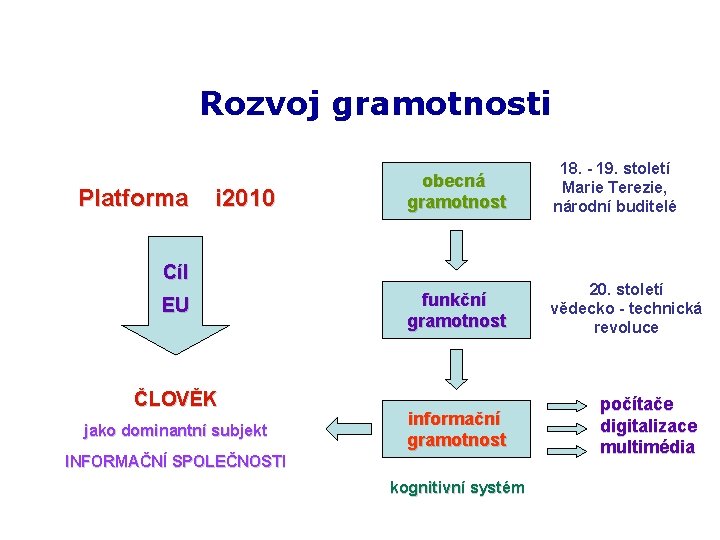 Rozvoj gramotnosti

Platforma i2010

Cíl
EU

ČLOVĚK
jako dominantní subjekt
INFORMAČNÍ SPOLEČNOSTI

obecná gramotnost

18. - 19. století
Marie Terezie,
národní buditelé

funkční gramotnost

20. století
vědecko - technická
revoluce

informační gramotnost

počítače
digitalizace
multimédia

kognitivní systém